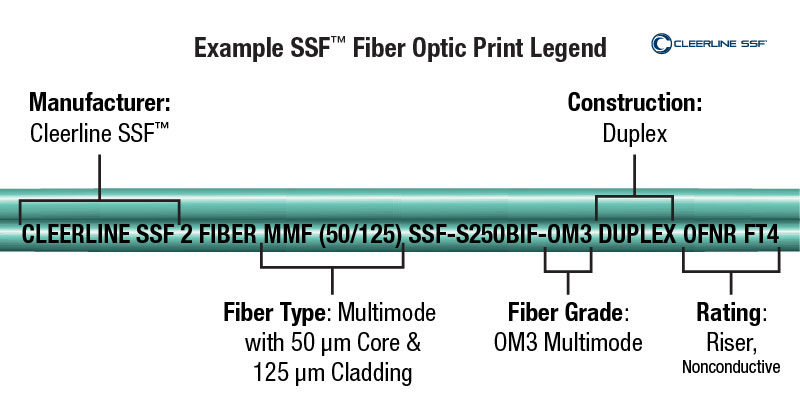 Example SSF™ Fiber Optic Print Legend

CLEERLINE SSF

Manufacturer:
Cleerline SSF™

Construction:
Duplex

CLEERLINE SSF 2 FIBER MMF (50/125) SSF-S250BIF-OM3 DUPLEX OFNR FT4

Fiber Type: Multimode with 50 µm Core & 125 µm Cladding

Fiber Grade: OM3 Multimode

Rating: Riser, Nonconductive